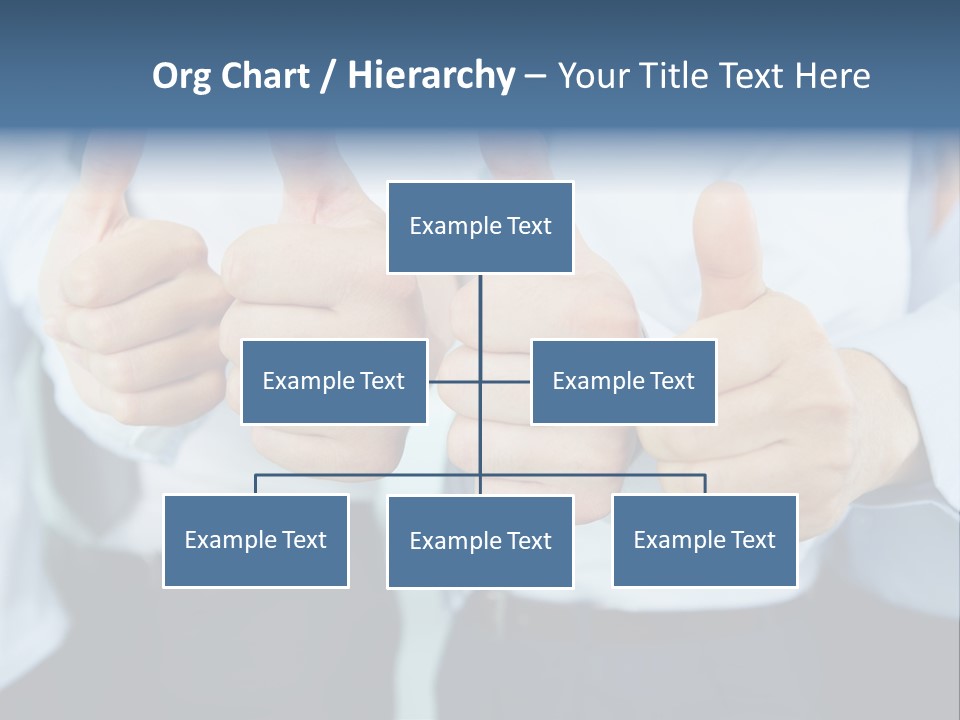 Org Chart / Hierarchy – Your Title Text Here

Example Text

Example Text

Example Text

Example Text

Example Text

Example Text